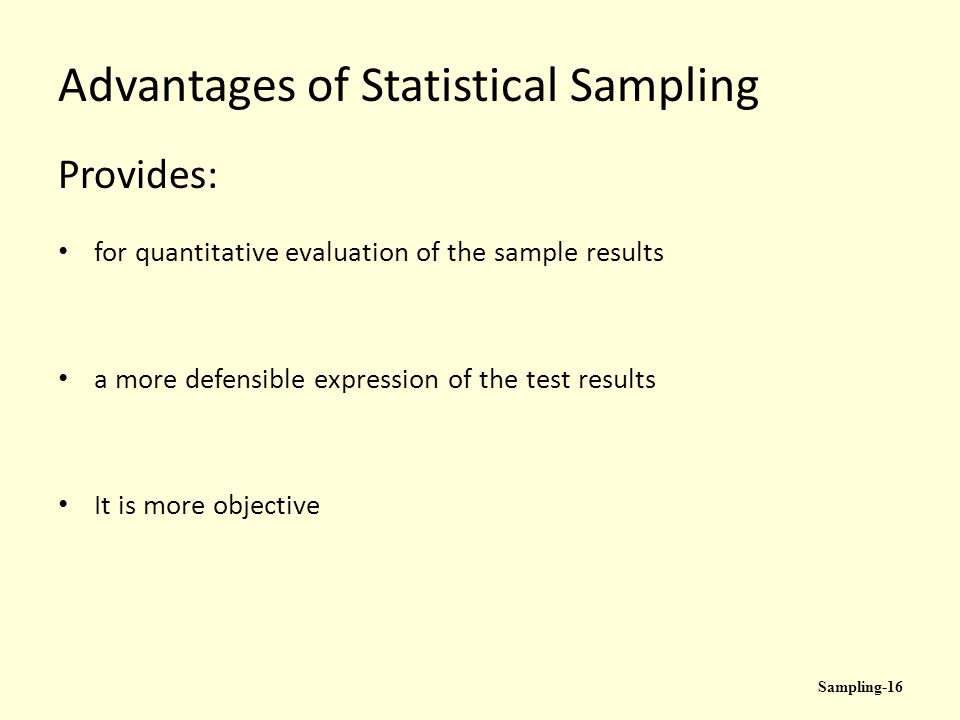 Advantages of Statistical Sampling

Provides:

• for quantitative evaluation of the sample results

• a more defensible expression of the test results

• It is more objective

Sampling-16